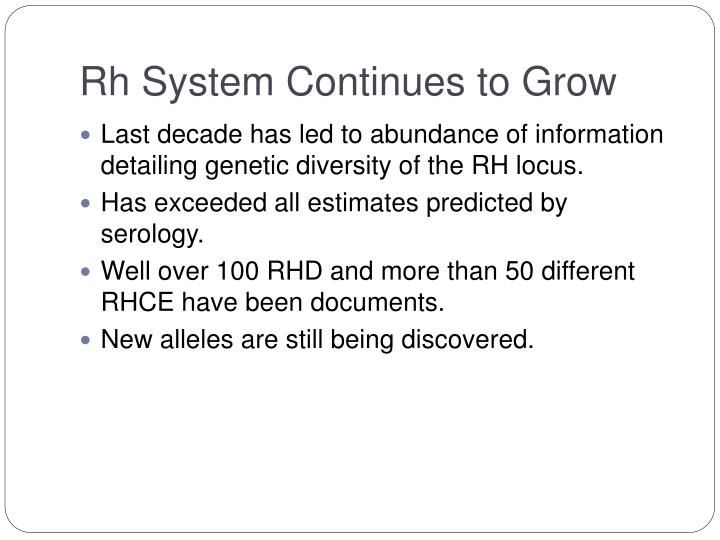 Rh System Continues to Grow

• Last decade has led to abundance of information detailing genetic diversity of the RH locus.
• Has exceeded all estimates predicted by serology.
• Well over 100 RHD and more than 50 different RHCE have been documents.
• New alleles are still being discovered.